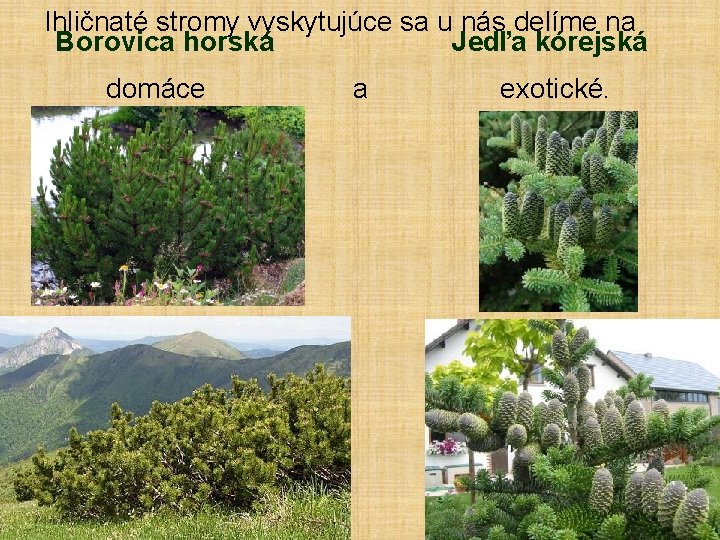 Ihličnaté stromy vyskytujúce sa u nás delíme na

Borovica horská

Jedľa kórejská

domáce a exotické.